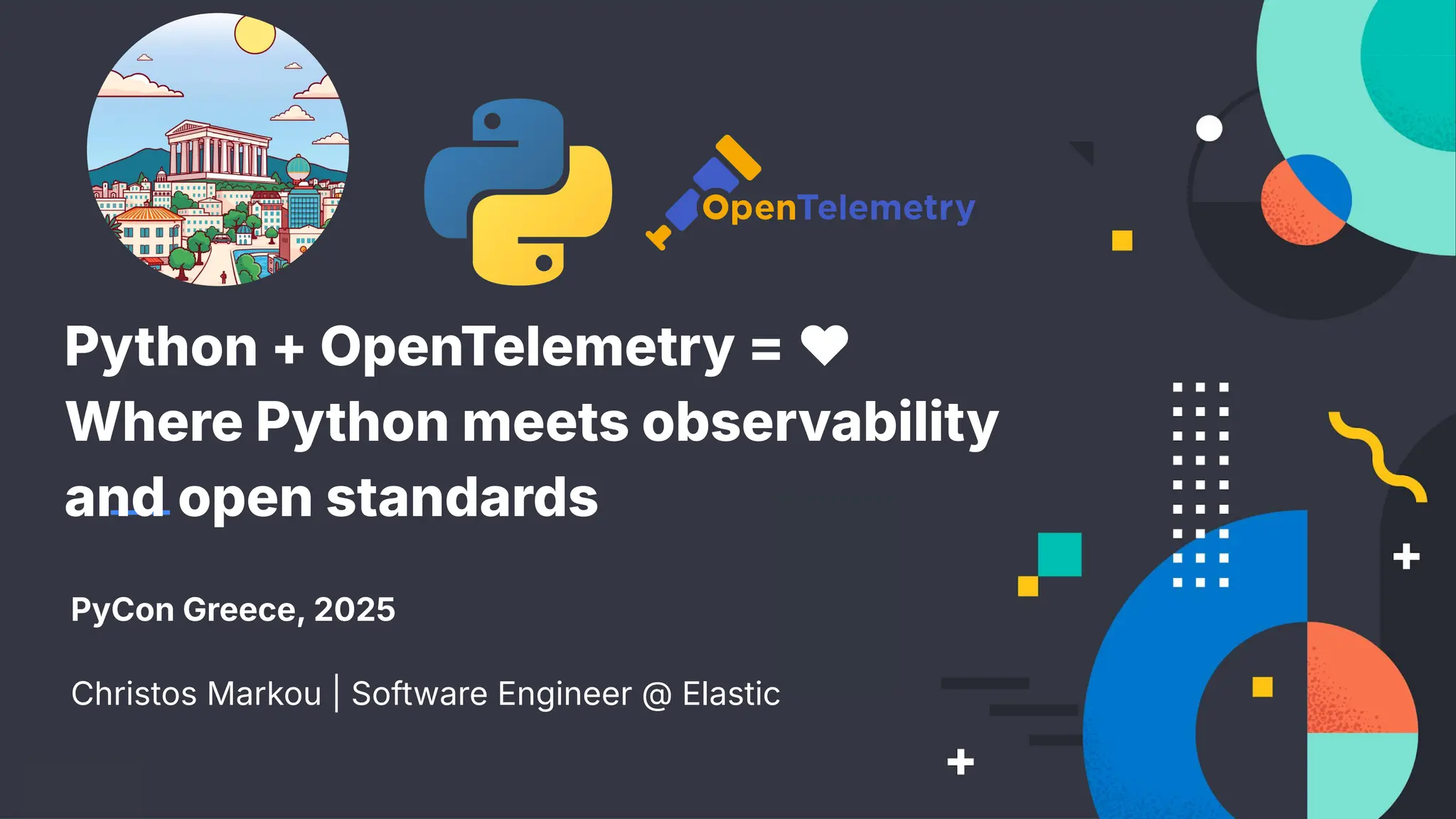 OpenTelemetry

Python + OpenTelemetry = ❤
Where Python meets observability and open standards

PyCon Greece, 2025

Christos Markou | Software Engineer @ Elastic